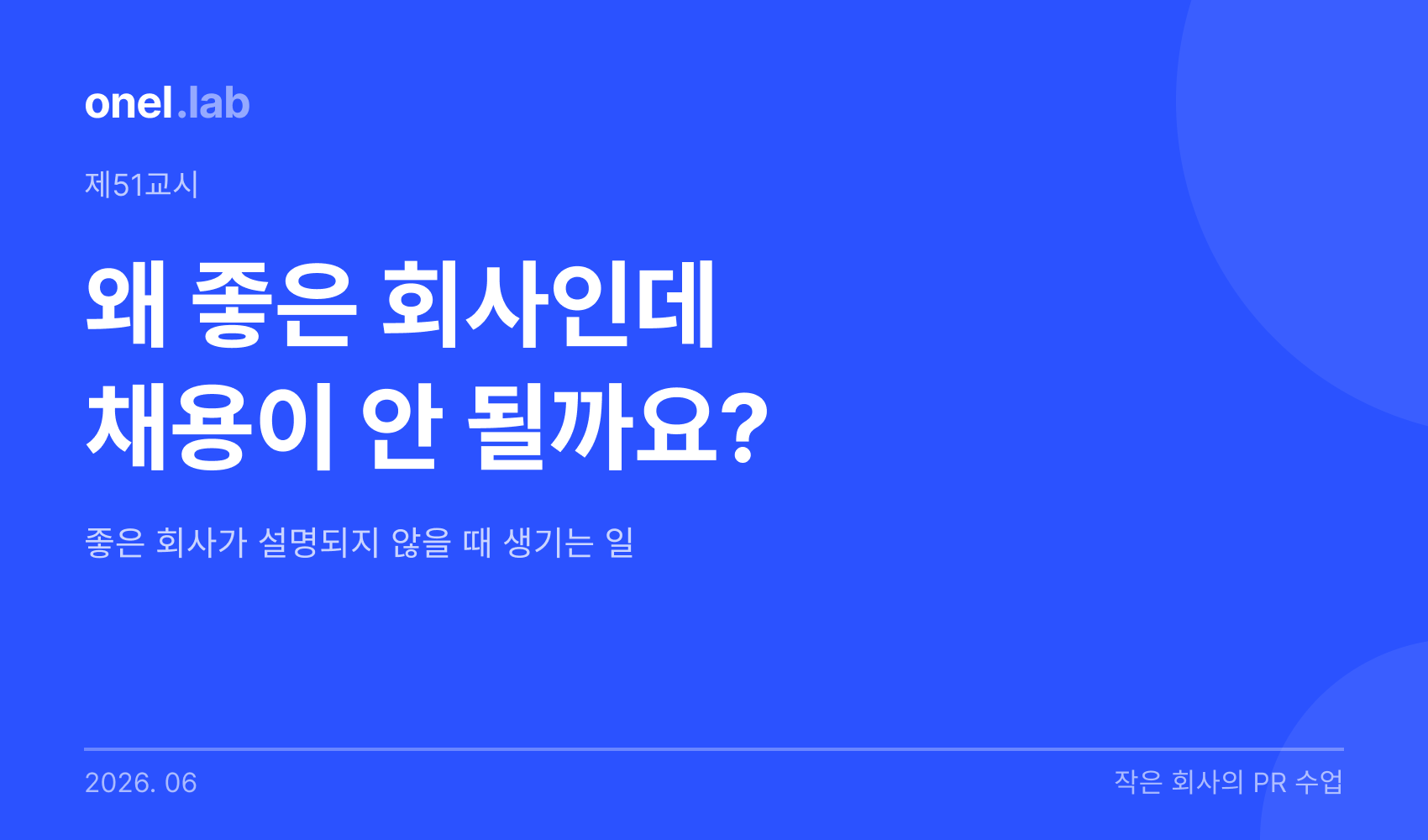 onel.lab

제51교시

왜 좋은 회사인데 채용이 안 될까요?

좋은 회사가 설명되지 않을 때 생기는 일

2026. 06

작은 회사의 PR 수업